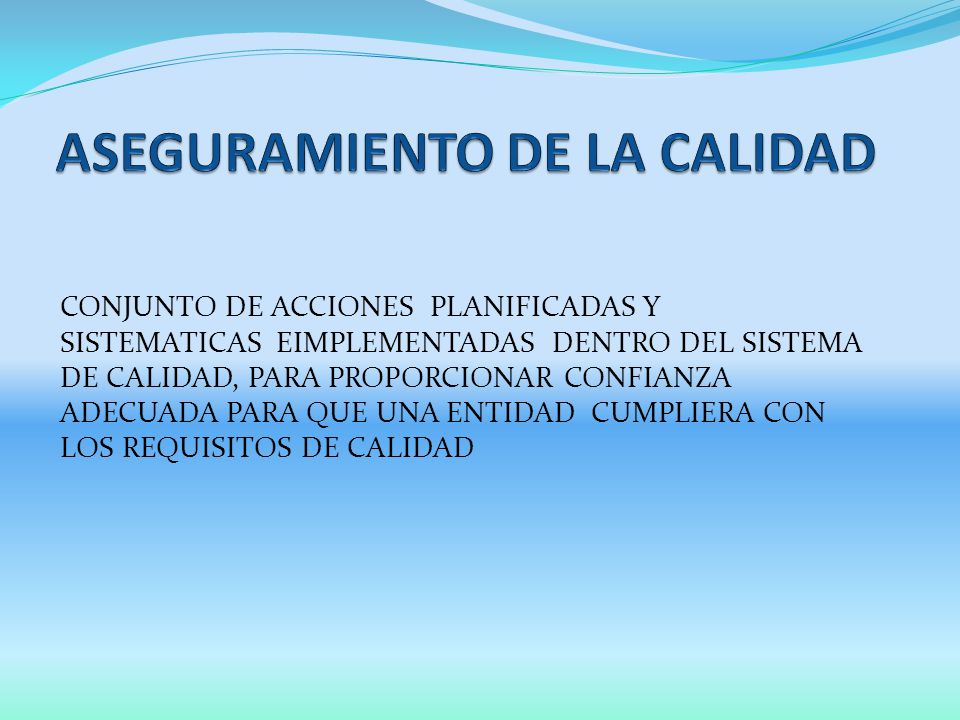 ASEGURAMIENTO DE LA CALIDAD

CONJUNTO DE ACCIONES PLANIFICADAS Y SISTEMATICAS EIMPLEMENTADAS DENTRO DEL SISTEMA DE CALIDAD, PARA PROPORCIONAR CONFIANZA ADECUADA PARA QUE UNA ENTIDAD CUMPLIERA CON LOS REQUISITOS DE CALIDAD